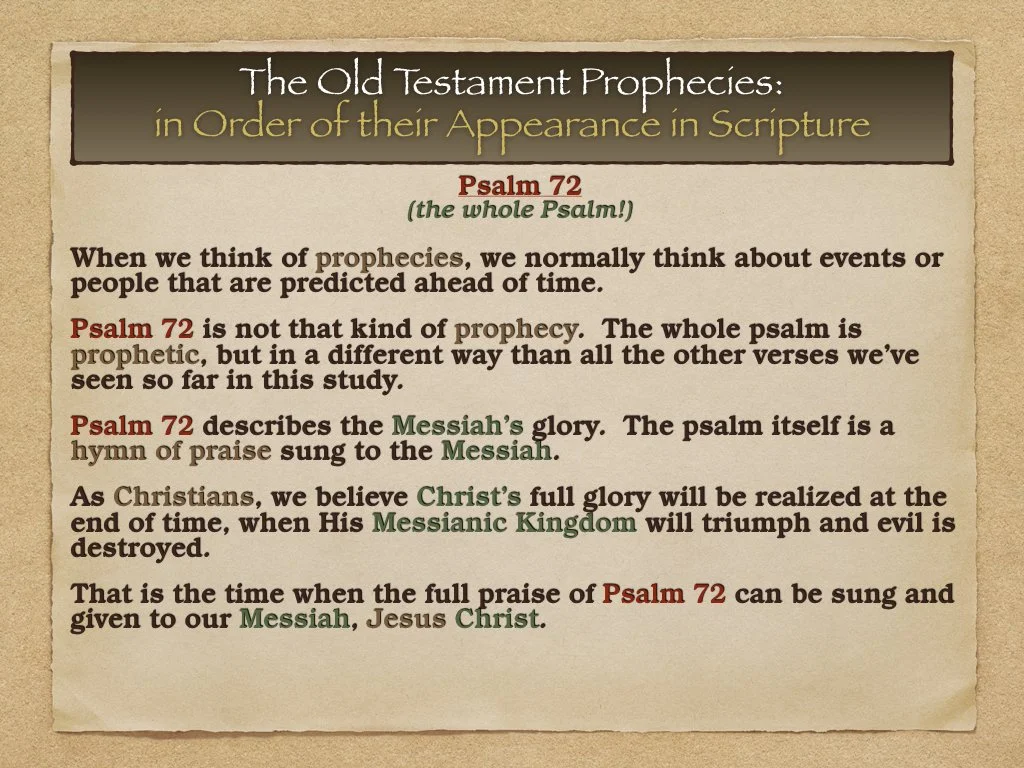 The Old Testament Prophecies:
in Order of their Appearance in Scripture

Psalm 72
(the whole Psalm!)

When we think of prophecies, we normally think about events or people that are predicted ahead of time.

Psalm 72 is not that kind of prophecy. The whole psalm is prophetic, but in a different way than all the other verses we've seen so far in this study.

Psalm 72 describes the Messiah's glory. The psalm itself is a hymn of praise sung to the Messiah.

As Christians, we believe Christ's full glory will be realized at the end of time, when His Messianic Kingdom will triumph and evil is destroyed.

That is the time when the full praise of Psalm 72 can be sung and given to our Messiah, Jesus Christ.